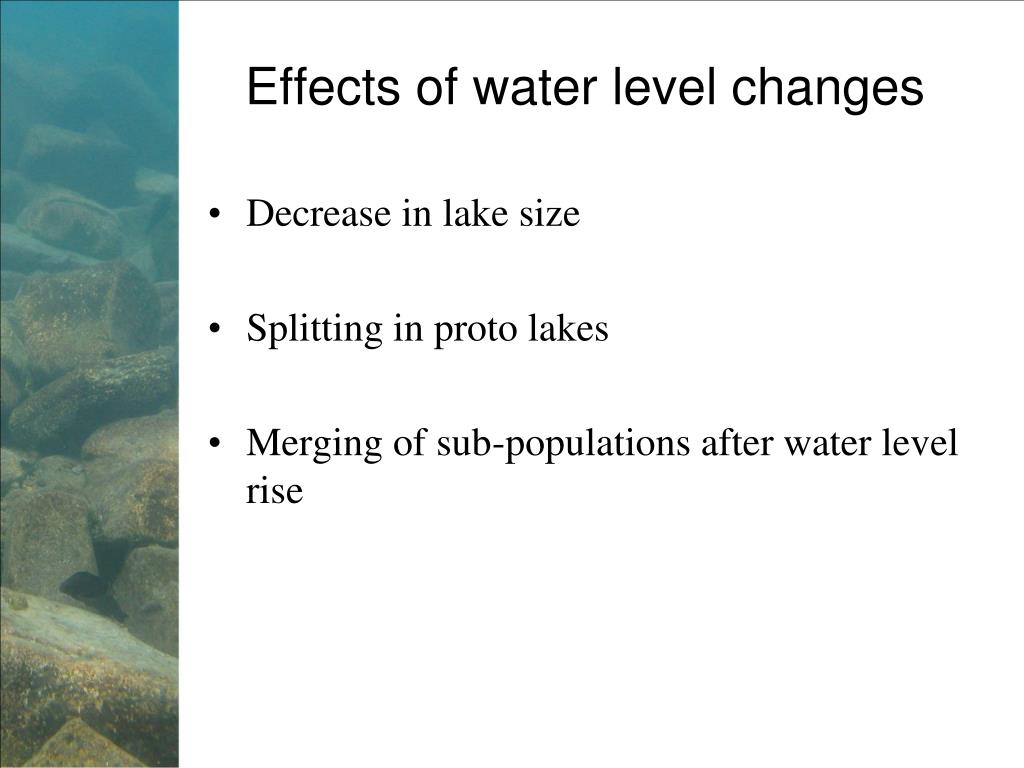 Effects of water level changes

• Decrease in lake size

• Splitting in proto lakes

• Merging of sub-populations after water level rise